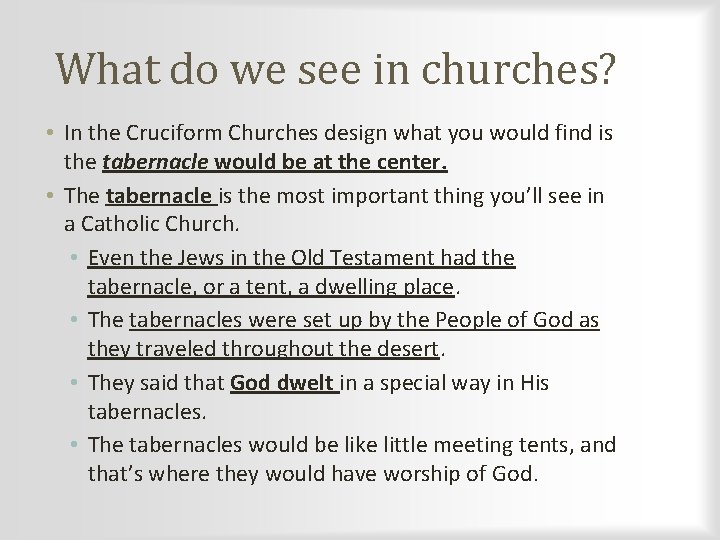 What do we see in churches?

• In the Cruciform Churches design what you would find is the tabernacle would be at the center.
• The tabernacle is the most important thing you'll see in a Catholic Church.
  • Even the Jews in the Old Testament had the tabernacle, or a tent, a dwelling place.
  • The tabernacles were set up by the People of God as they traveled throughout the desert.
  • They said that God dwelt in a special way in His tabernacles.
  • The tabernacles would be like little meeting tents, and that's where they would have worship of God.